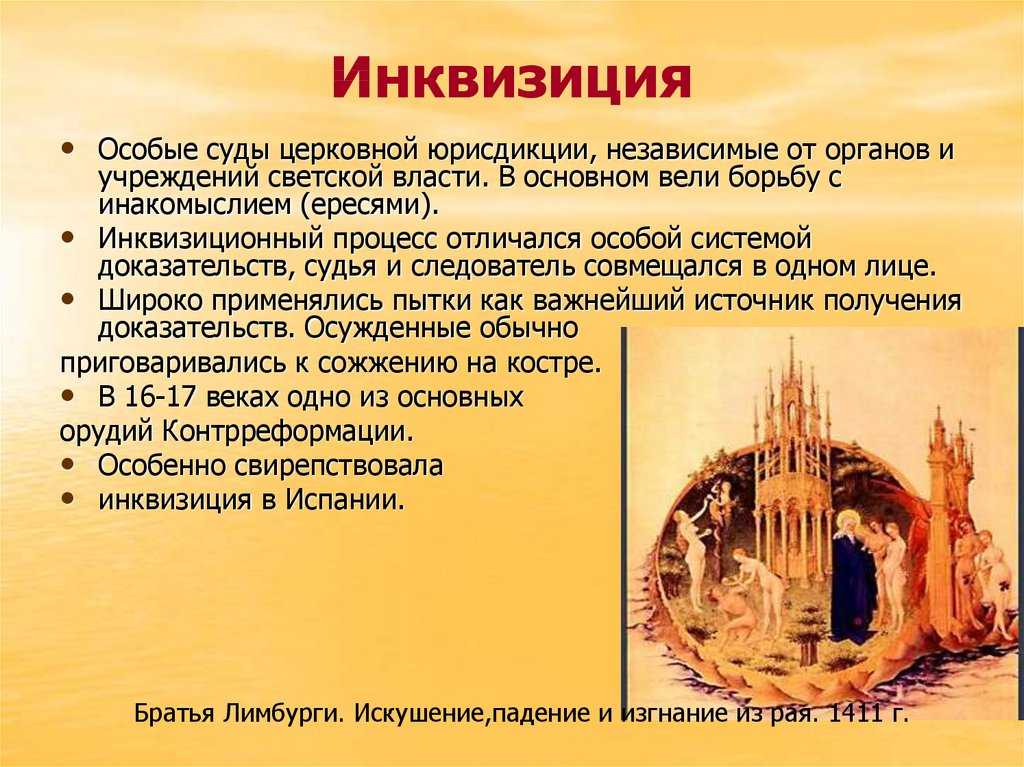 Инквизиция

• Особые суды церковной юрисдикции, независимые от органов и учреждений светской власти. В основном вели борьбу с инакомыслием (ересями).
• Инквизиционный процесс отличался особой системой доказательств, судья и следователь совмещался в одном лице.
• Широко применялись пытки как важнейший источник получения доказательств. Осужденные обычно
приговаривались к сожжению на костре.
• В 16-17 веках одно из основных
орудий Контрреформации.
• Особенно свирепствовала
• инквизиция в Испании.

Братья Лимбурги. Искушение,падение и изгнание из рая. 1411 г.